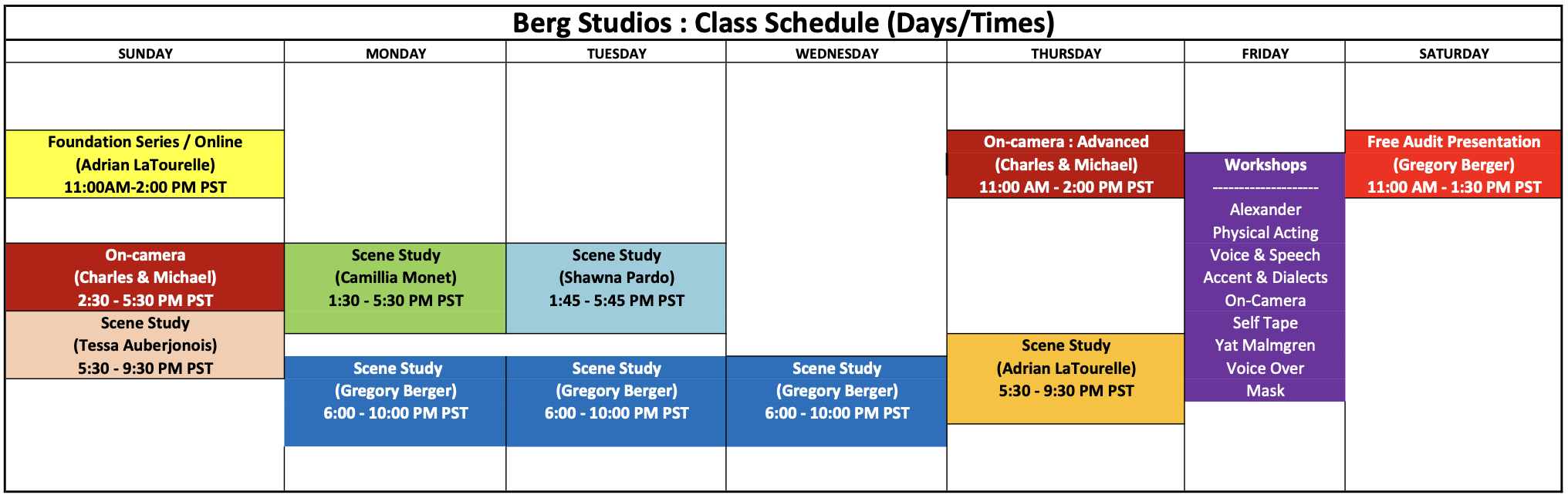 Berg Studios : Class Schedule (Days/Times)

| SUNDAY | MONDAY | TUESDAY | WEDNESDAY | THURSDAY | FRIDAY | SATURDAY |
|---|---|---|---|---|---|---|
| Foundation Series / Online (Adrian LaTourelle) 11:00AM-2:00 PM PST | | | | On-camera : Advanced (Charles & Michael) 11:00 AM - 2:00 PM PST | Workshops ------------------- Alexander Physical Acting Voice & Speech Accent & Dialects On-Camera Self Tape Yat Malmgren Voice Over Mask | Free Audit Presentation (Gregory Berger) 11:00 AM - 1:30 PM PST |
| On-camera (Charles & Michael) 2:30 - 5:30 PM PST | Scene Study (Camillia Monet) 1:30 - 5:30 PM PST | Scene Study (Shawna Pardo) 1:45 - 5:45 PM PST | | | | |
| Scene Study (Tessa Auberjonois) 5:30 - 9:30 PM PST | Scene Study (Gregory Berger) 6:00 - 10:00 PM PST | Scene Study (Gregory Berger) 6:00 - 10:00 PM PST | Scene Study (Gregory Berger) 6:00 - 10:00 PM PST | Scene Study (Adrian LaTourelle) 5:30 - 9:30 PM PST | | |